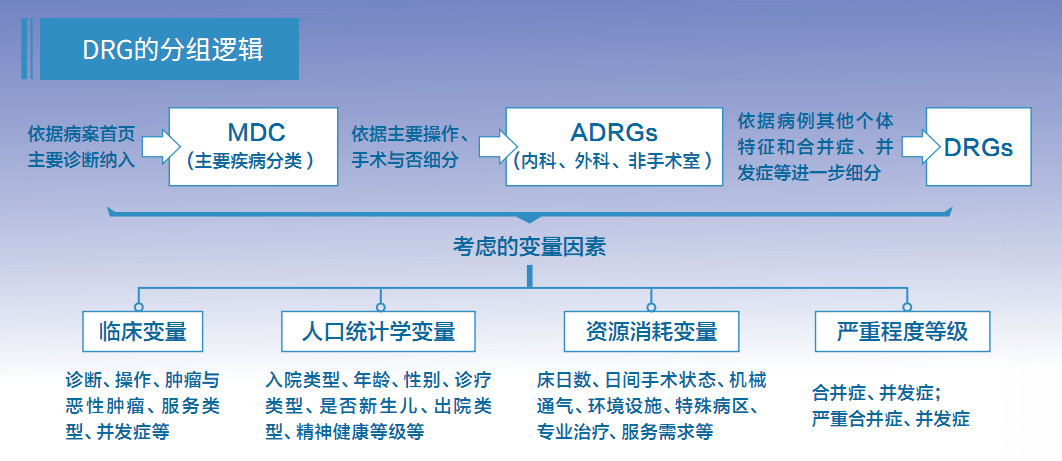 DRG的分组逻辑

依据病案首页主要诊断纳入

MDC
（主要疾病分类）

依据主要操作、手术与否细分

ADRGs
（内科、外科、非手术室）

依据病例其他个体特征和合并症、并发症等进一步细分

DRGs

考虑的变量因素

临床变量

诊断、操作、肿瘤与恶性肿瘤、服务类型、并发症等

人口统计学变量

入院类型、年龄、性别、诊疗类型、是否新生儿、出院类型、精神健康等级等

资源消耗变量

床日数、日间手术状态、机械通气、环境设施、特殊病区、专业治疗、服务需求等

严重程度等级

合并症、并发症；
严重合并症、并发症